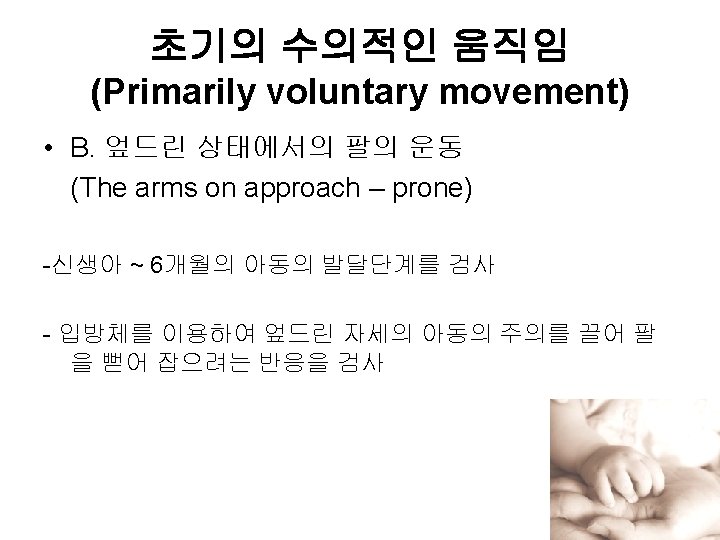 초기의 수의적인 움직임
(Primarily voluntary movement)

• B. 엎드린 상태에서의 팔의 운동
(The arms on approach – prone)

-신생아 ~ 6개월의 아동의 발달단계를 검사

- 입방체를 이용하여 엎드린 자세의 아동의 주의를 끌어 팔을 뻗어 잡으려는 반응을 검사